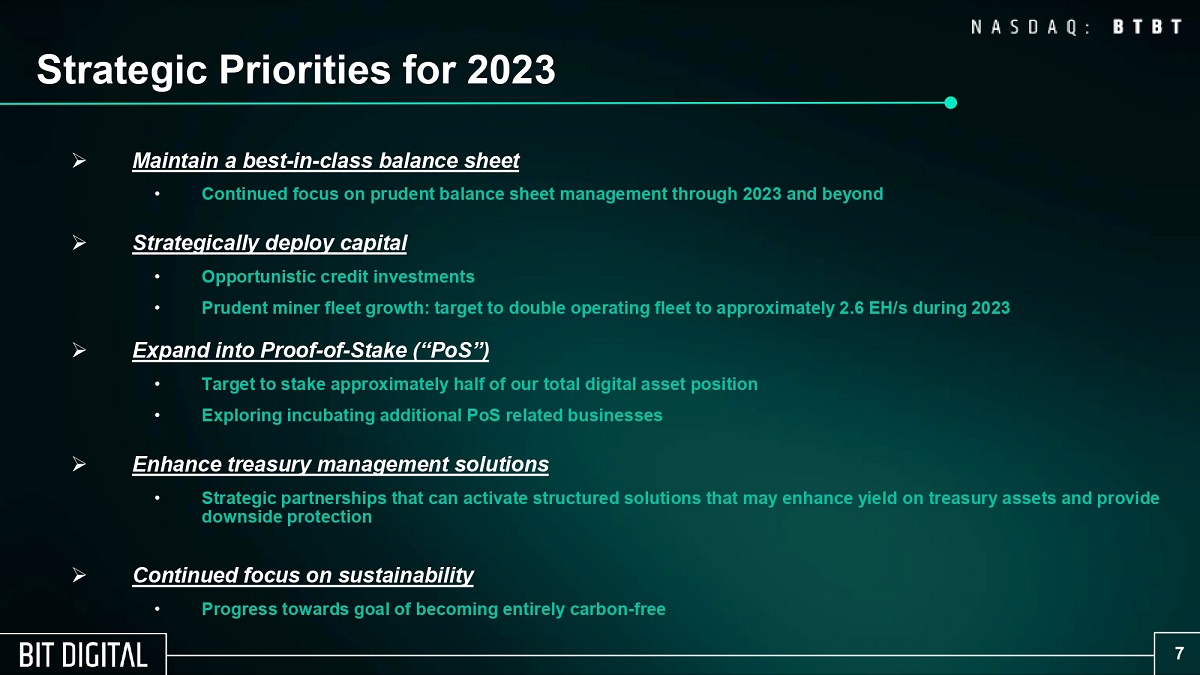 NASDAQ: BTBT

Strategic Priorities for 2023

➢ Maintain a best-in-class balance sheet

• Continued focus on prudent balance sheet management through 2023 and beyond

➢ Strategically deploy capital

• Opportunistic credit investments

• Prudent miner fleet growth: target to double operating fleet to approximately 2.6 EH/s during 2023

➢ Expand into Proof-of-Stake (“PoS”)

• Target to stake approximately half of our total digital asset position

• Exploring incubating additional PoS related businesses

➢ Enhance treasury management solutions

• Strategic partnerships that can activate structured solutions that may enhance yield on treasury assets and provide downside protection

➢ Continued focus on sustainability

• Progress towards goal of becoming entirely carbon-free

BIT DIGITAL

7